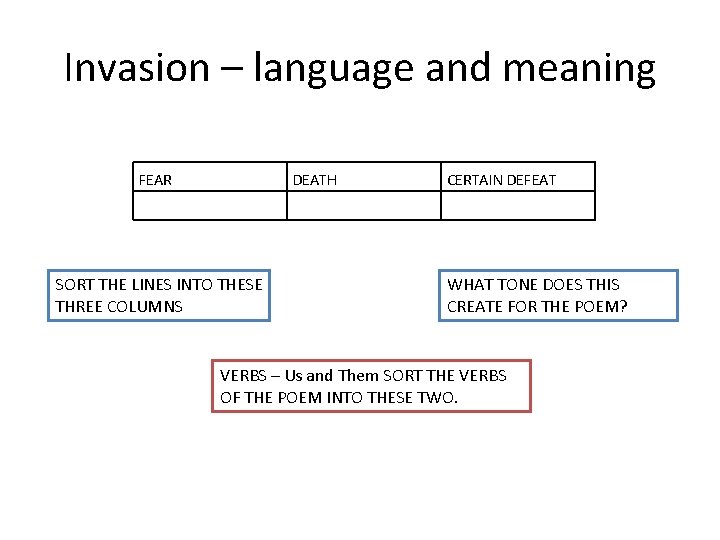 Invasion – language and meaning

| FEAR | DEATH | CERTAIN DEFEAT |
|---|---|---|
| | | |

SORT THE LINES INTO THESE THREE COLUMNS

WHAT TONE DOES THIS CREATE FOR THE POEM?

VERBS – Us and Them SORT THE VERBS OF THE POEM INTO THESE TWO.